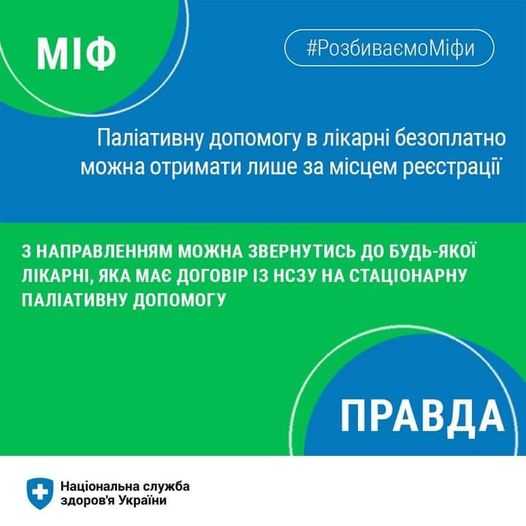 МІФ

#РозбиваємоМіфи

Паліативну допомогу в лікарні безоплатно можна отримати лише за місцем реєстрації

З НАПРАВЛЕННЯМ МОЖНА ЗВЕРНУТИСЬ ДО БУДЬ-ЯКОЇ ЛІКАРНІ, ЯКА МАЄ ДОГОВІР ІЗ НСЗУ НА СТАЦІОНАРНУ ПАЛІАТИВНУ ДОПОМОГУ

ПРАВДА

Національна служба здоров'я України